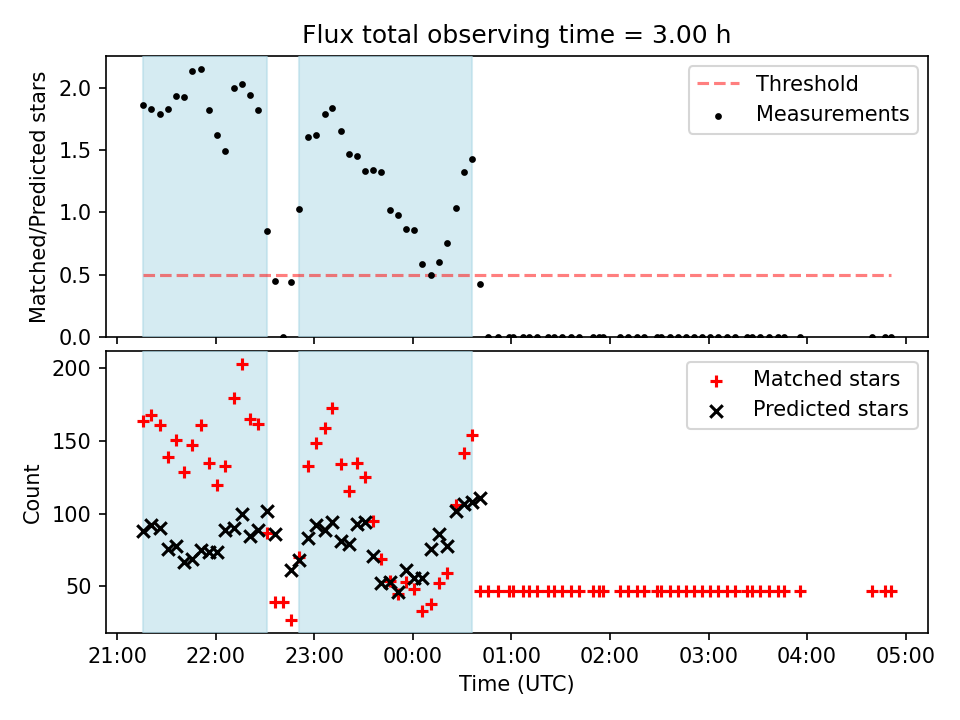 Flux total observing time = 3.00 h

Matched/Predicted stars

2.0
1.5
1.0
0.5
0.0

Threshold
Measurements

Count

200
150
100
50

Matched stars
Predicted stars

21:00 22:00 23:00 00:00 01:00 02:00 03:00 04:00 05:00

Time (UTC)